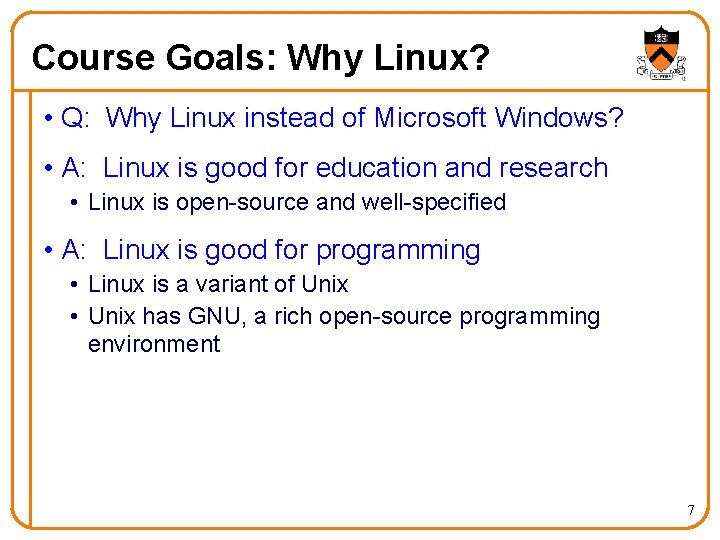 Course Goals: Why Linux?

• Q: Why Linux instead of Microsoft Windows?

• A: Linux is good for education and research

• Linux is open-source and well-specified

• A: Linux is good for programming

• Linux is a variant of Unix

• Unix has GNU, a rich open-source programming environment

7